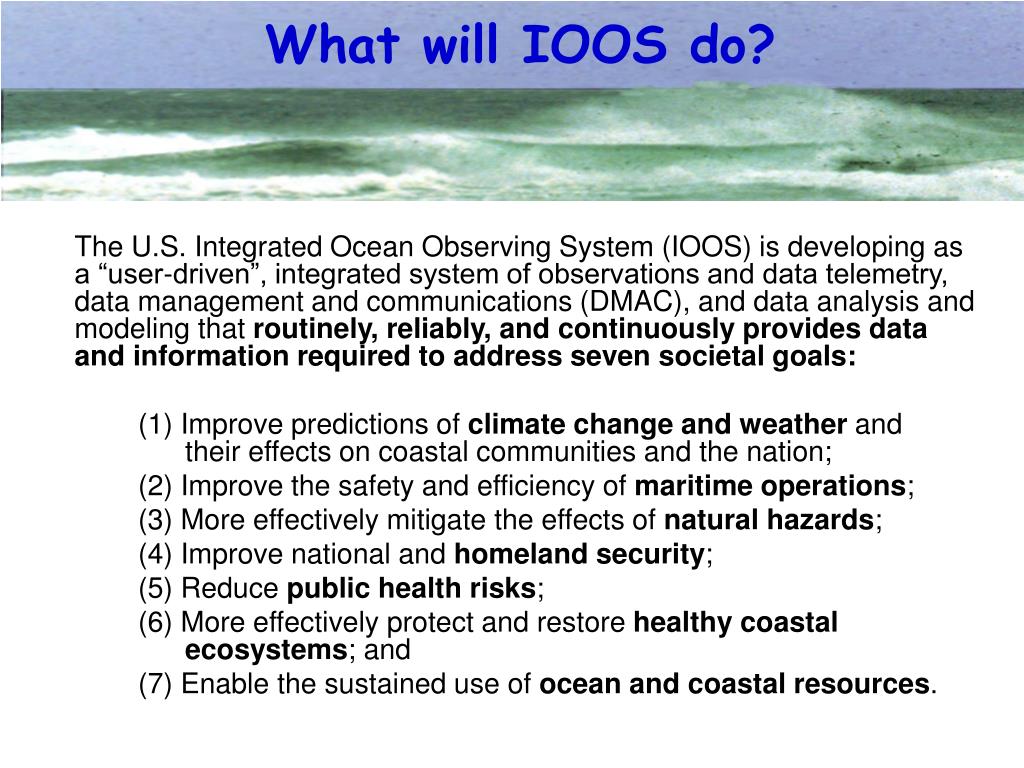 What will IOOS do?

The U.S. Integrated Ocean Observing System (IOOS) is developing as a “user-driven”, integrated system of observations and data telemetry, data management and communications (DMAC), and data analysis and modeling that routinely, reliably, and continuously provides data and information required to address seven societal goals:

(1) Improve predictions of climate change and weather and their effects on coastal communities and the nation;
(2) Improve the safety and efficiency of maritime operations;
(3) More effectively mitigate the effects of natural hazards;
(4) Improve national and homeland security;
(5) Reduce public health risks;
(6) More effectively protect and restore healthy coastal ecosystems; and
(7) Enable the sustained use of ocean and coastal resources.